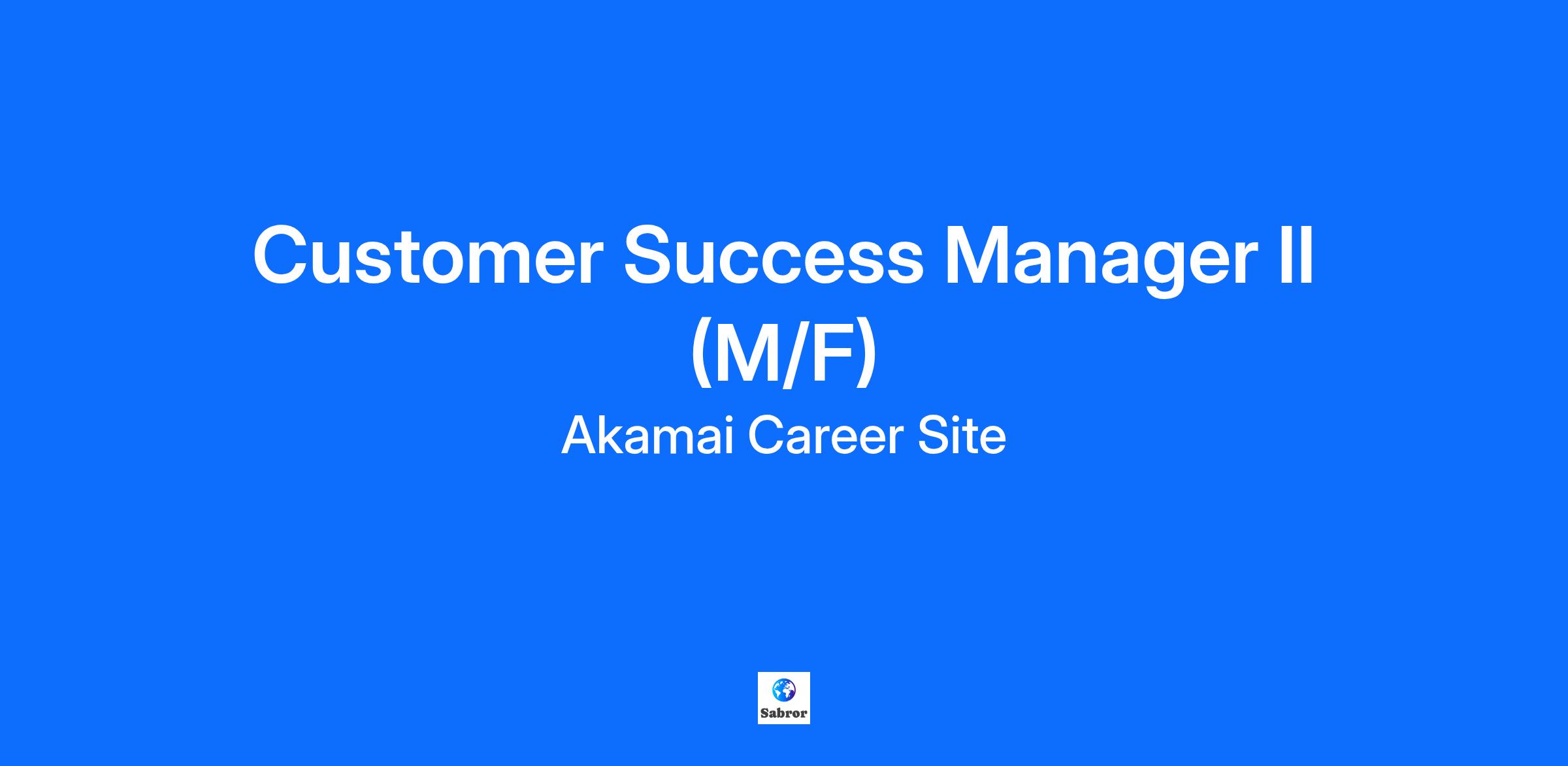 Customer Success Manager II (M/F)

Akamai Career Site

Sabror